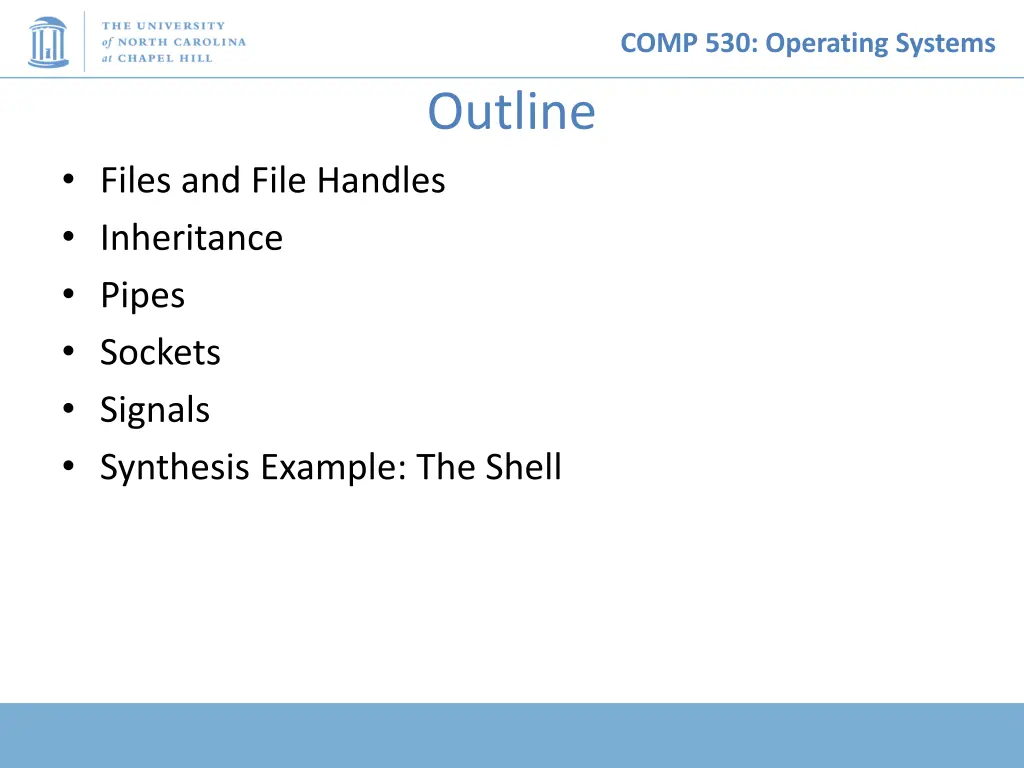 THE UNIVERSITY of NORTH CAROLINA at CHAPEL HILL

COMP 530: Operating Systems

Outline

• Files and File Handles
• Inheritance
• Pipes
• Sockets
• Signals
• Synthesis Example: The Shell